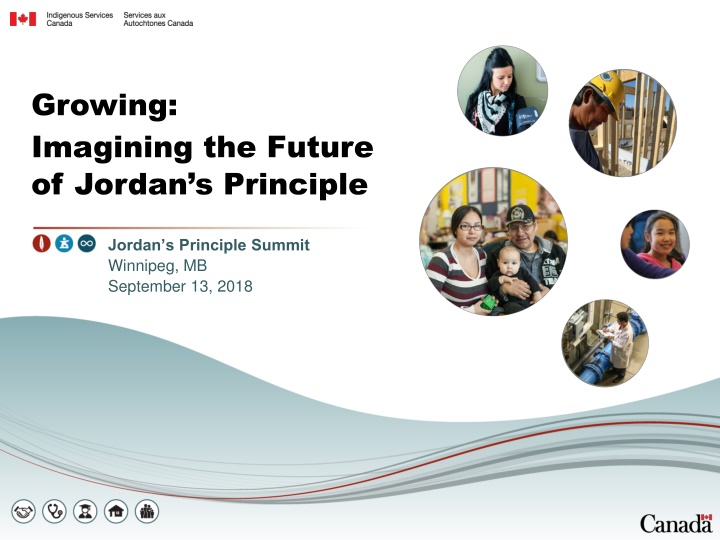 Indigenous Services Canada
Services aux Autochtones Canada

Growing:
Imagining the Future of Jordan's Principle

Jordan's Principle Summit
Winnipeg, MB
September 13, 2018

Canada